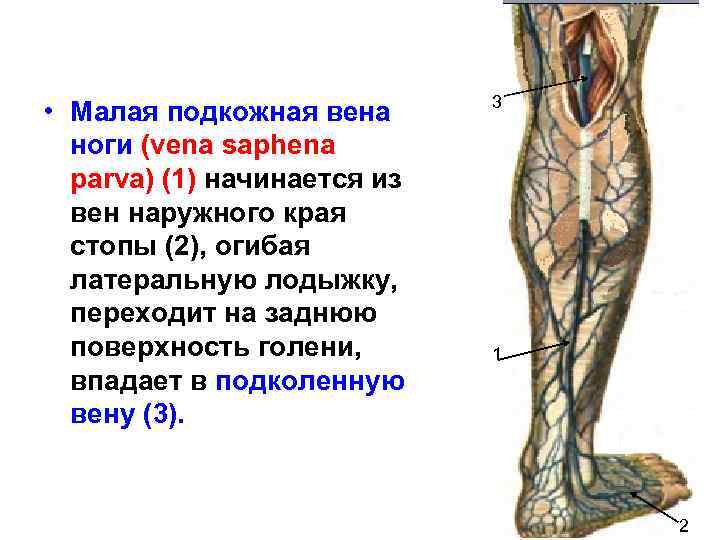 • Малая подкожная вена ноги (vena saphena parva) (1) начинается из вен наружного края стопы (2), огибая латеральную лодыжку, переходит на заднюю поверхность голени, впадает в подколенную вену (3).

3

1

2